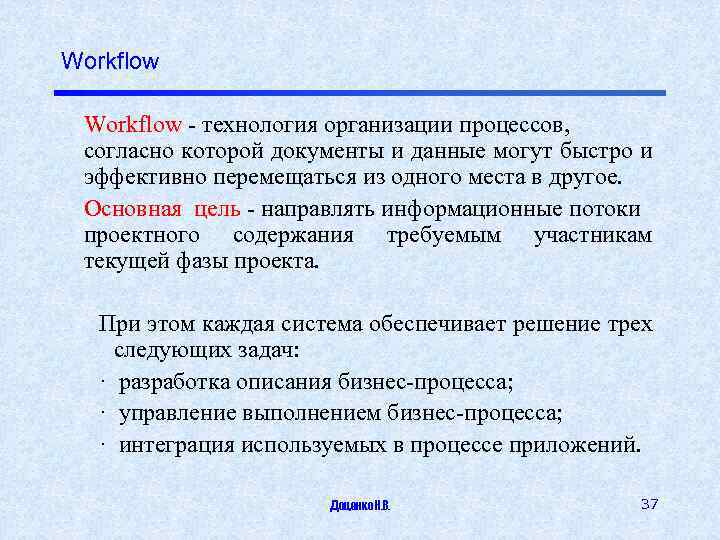 Workflow

Workflow - технология организации процессов, согласно которой документы и данные могут быстро и эффективно перемещаться из одного места в другое.

Основная цель - направлять информационные потоки проектного содержания требуемым участникам текущей фазы проекта.

При этом каждая система обеспечивает решение трех следующих задач:
· разработка описания бизнес-процесса;
· управление выполнением бизнес-процесса;
· интеграция используемых в процессе приложений.

Доценко Н.В.

37